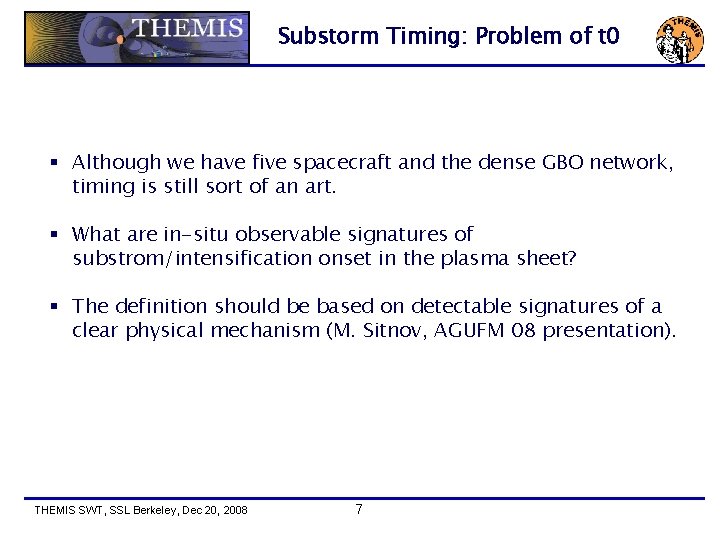 THEMIS

Substorm Timing: Problem of t0

THEMIS

▪ Although we have five spacecraft and the dense GBO network, timing is still sort of an art.

▪ What are in-situ observable signatures of substrom/intensification onset in the plasma sheet?

▪ The definition should be based on detectable signatures of a clear physical mechanism (M. Sitnov, AGUFM 08 presentation).

THEMIS SWT, SSL Berkeley, Dec 20, 2008

7